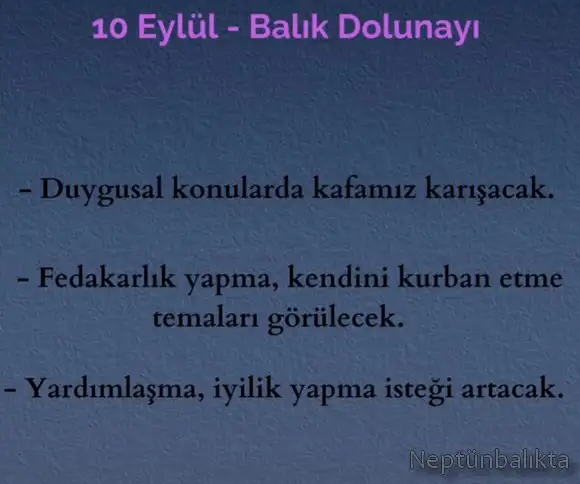 10 Eylül - Balık Dolunayı

- Duygusal konularda kafamız karışacak.

- Fedakarlık yapma, kendini kurban etme temaları görülecek.

- Yardımlaşma, iyilik yapma isteği artacak.

Neptünbalıkta